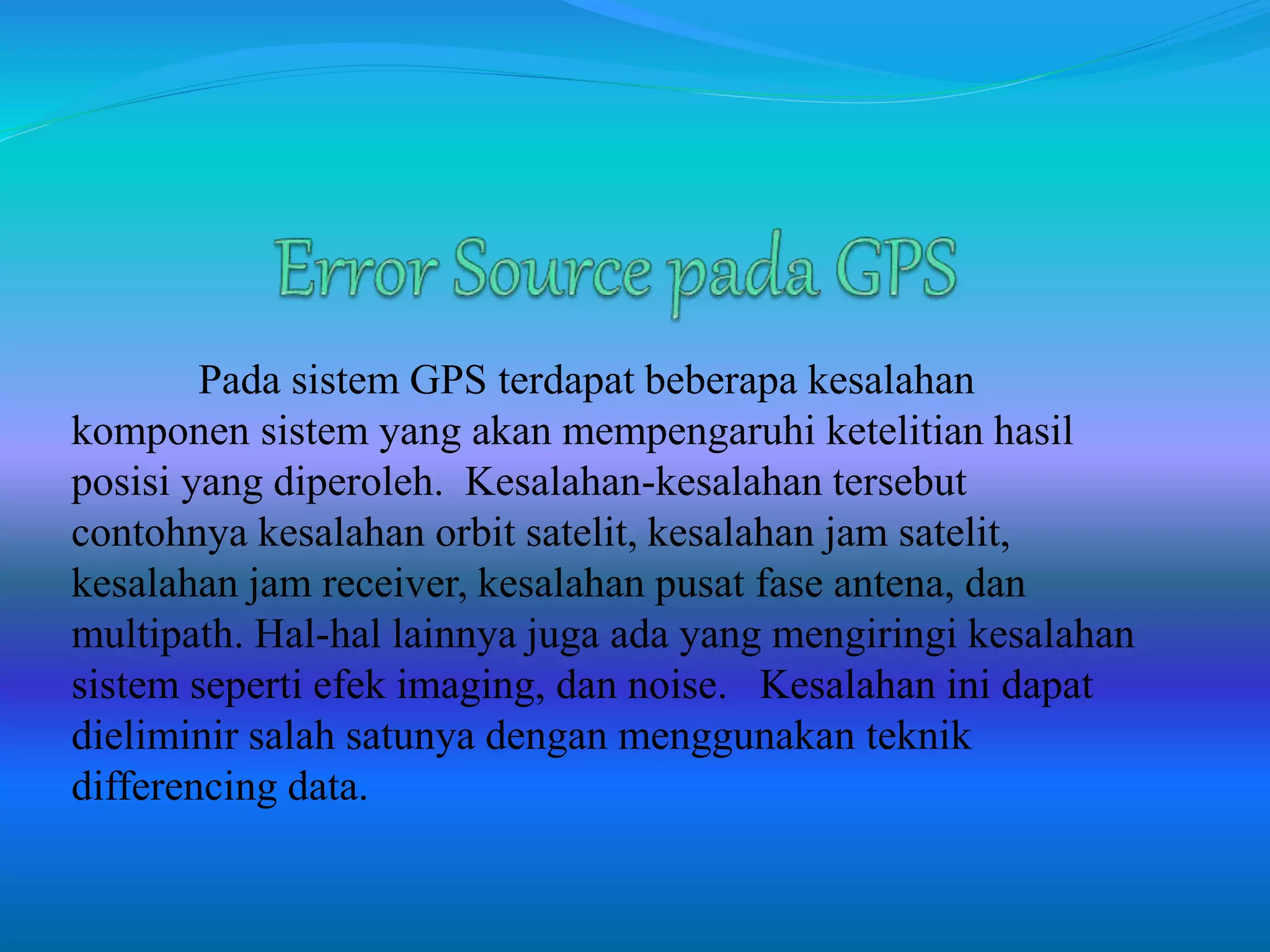 Error Source pada GPS

Pada sistem GPS terdapat beberapa kesalahan komponen sistem yang akan mempengaruhi ketelitian hasil posisi yang diperoleh. Kesalahan-kesalahan tersebut contohnya kesalahan orbit satelit, kesalahan jam satelit, kesalahan jam receiver, kesalahan pusat fase antena, dan multipath. Hal-hal lainnya juga ada yang mengiringi kesalahan sistem seperti efek imaging, dan noise. Kesalahan ini dapat dieliminir salah satunya dengan menggunakan teknik differencing data.